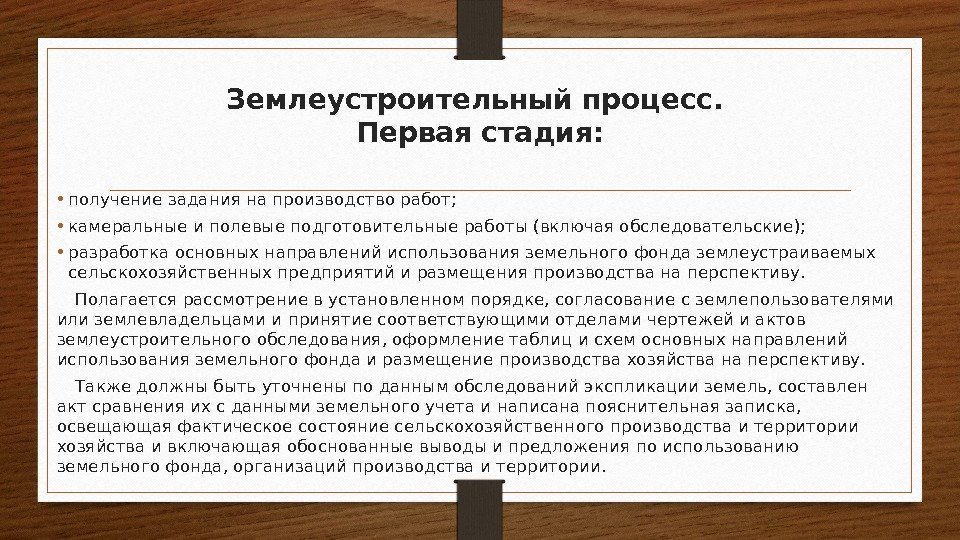 Землеустроительный процесс. Первая стадия:

• получение задания на производство работ;
• камеральные и полевые подготовительные работы (включая обследовательские);
• разработка основных направлений использования земельного фонда землеустраиваемых сельскохозяйственных предприятий и размещения производства на перспективу.

Полагается рассмотрение в установленном порядке, согласование с землепользователями или землевладельцами и принятие соответствующими отделами чертежей и актов землеустроительного обследования, оформление таблиц и схем основных направлений использования земельного фонда и размещение производства хозяйства на перспективу.

Также должны быть уточнены по данным обследований экспликации земель, составлен акт сравнения их с данными земельного учета и написана пояснительная записка, освещающая фактическое состояние сельскохозяйственного производства и территории хозяйства и включающая обоснованные выводы и предложения по использованию земельного фонда, организаций производства и территории.